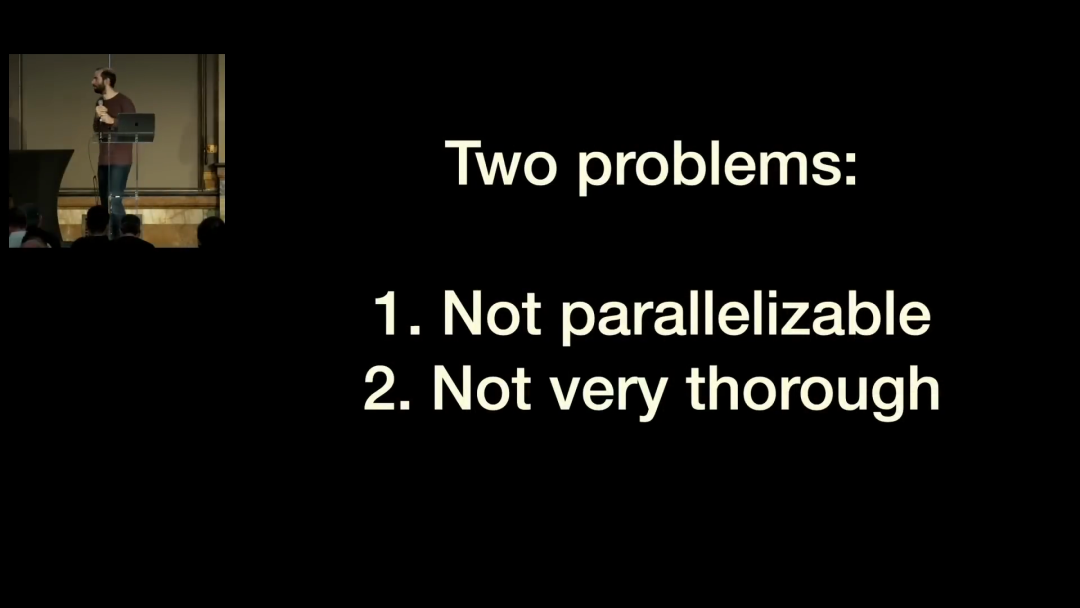 Two problems:

1. Not parallelizable
2. Not very thorough